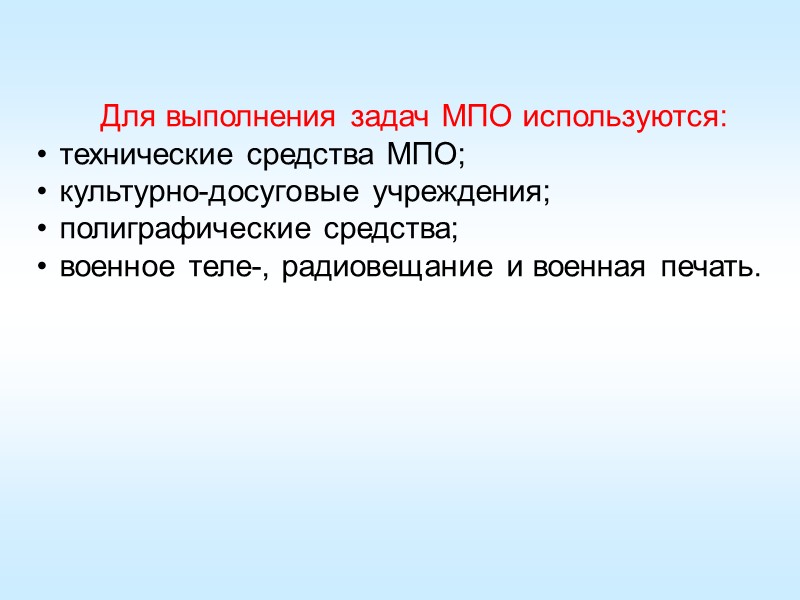 Для выполнения задач МПО используются:

• технические средства МПО;
• культурно-досуговые учреждения;
• полиграфические средства;
• военное теле-, радиовещание и военная печать.